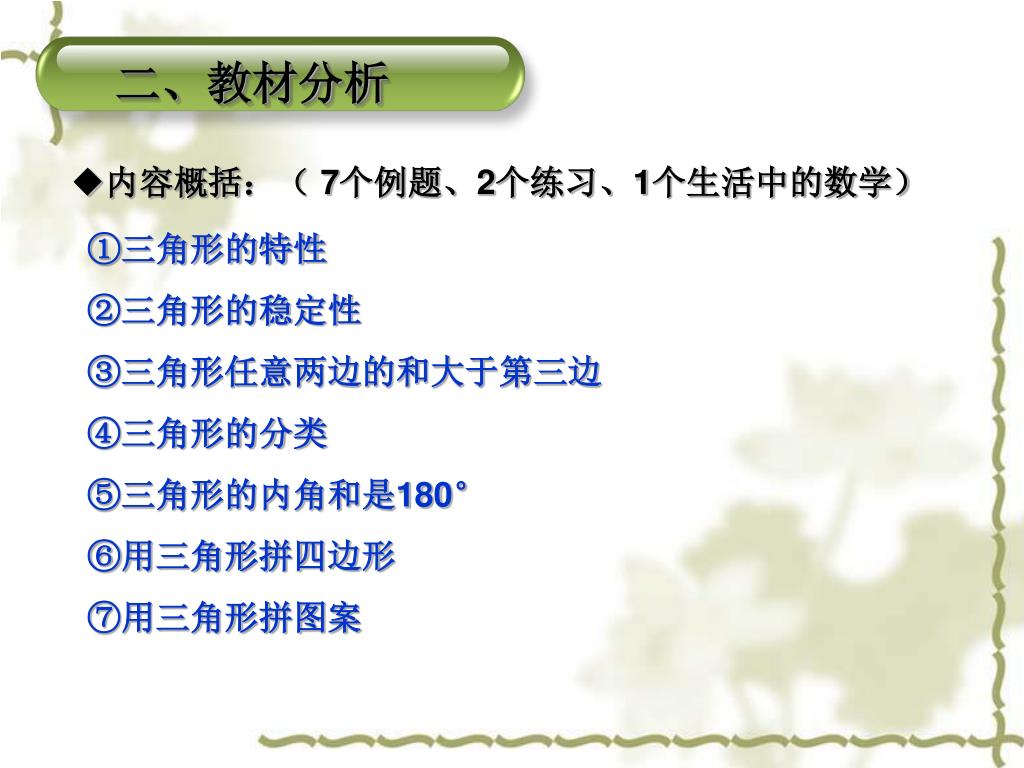 二、教材分析

◆内容概括：（ 7个例题、2个练习、1个生活中的数学）

①三角形的特性

②三角形的稳定性

③三角形任意两边的和大于第三边

④三角形的分类

⑤三角形的内角和是180°

⑥用三角形拼四边形

⑦用三角形拼图案